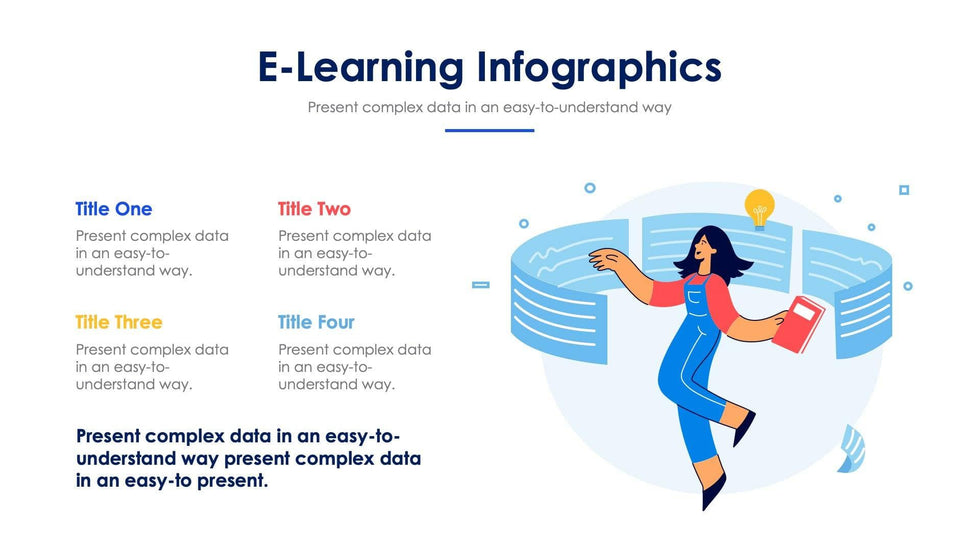 E-Learning Infographics

Present complex data in an easy-to-understand way

Title One

Present complex data in an easy-to-understand way.

Title Two

Present complex data in an easy-to-understand way.

Title Three

Present complex data in an easy-to-understand way.

Title Four

Present complex data in an easy-to-understand way.

Present complex data in an easy-to-understand way present complex data in an easy-to present.